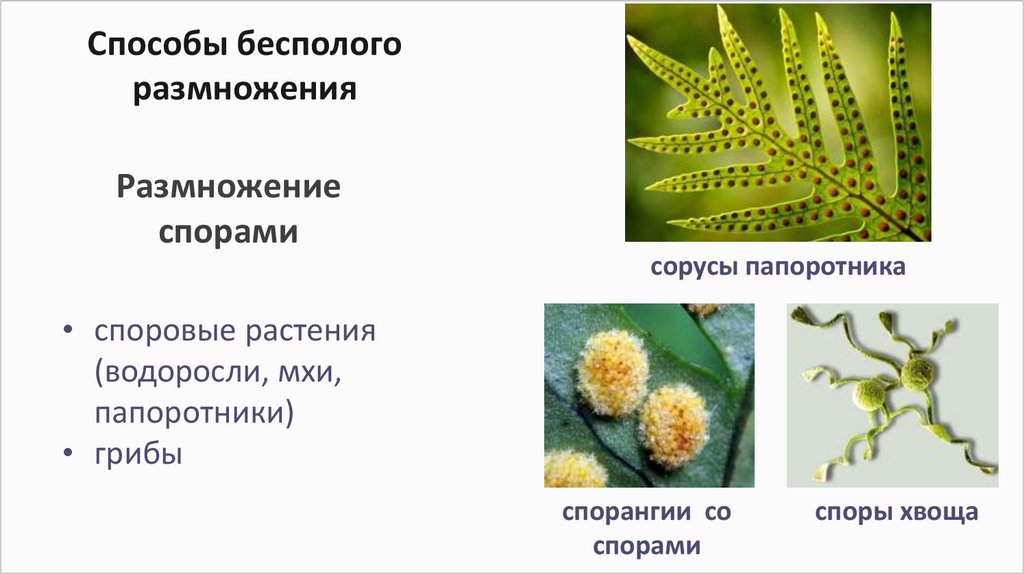 Способы бесполого размножения

Размножение спорами

• споровые растения (водоросли, мхи, папоротники)
• грибы

сорусы папоротника

спорангии со спорами

споры хвоща